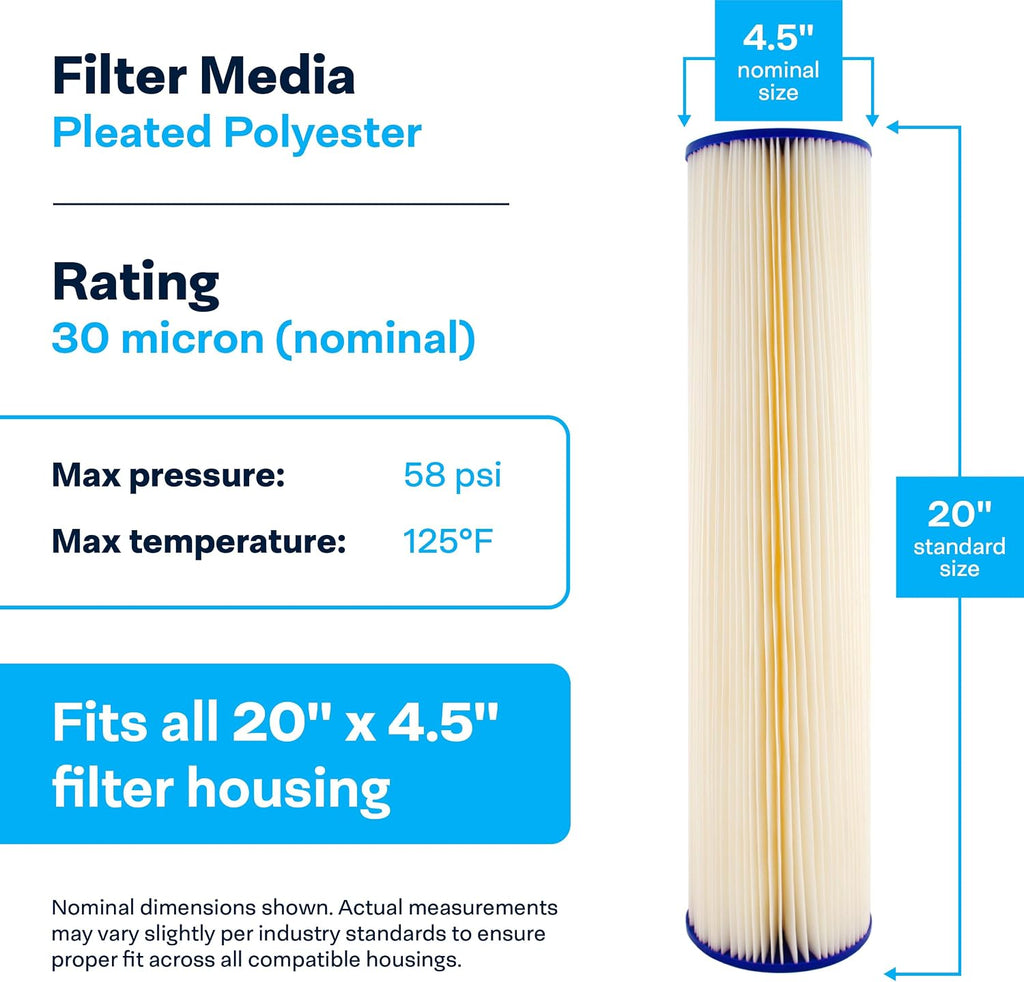 Filter Media
Pleated Polyester

Rating
30 micron (nominal)

Max pressure: 58 psi
Max temperature: 125°F

Fits all 20" x 4.5" filter housing

Nominal dimensions shown. Actual measurements may vary slightly per industry standards to ensure proper fit across all compatible housings.

4.5" nominal size

20" standard size